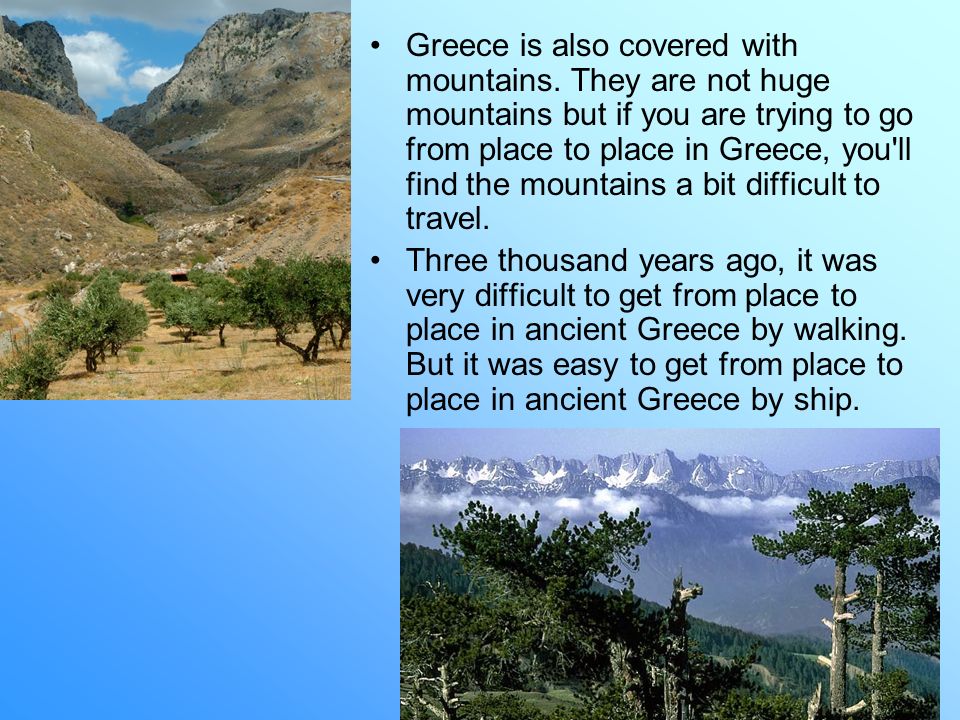 • Greece is also covered with mountains. They are not huge mountains but if you are trying to go from place to place in Greece, you'll find the mountains a bit difficult to travel.

• Three thousand years ago, it was very difficult to get from place to place in ancient Greece by walking. But it was easy to get from place to place in ancient Greece by ship.